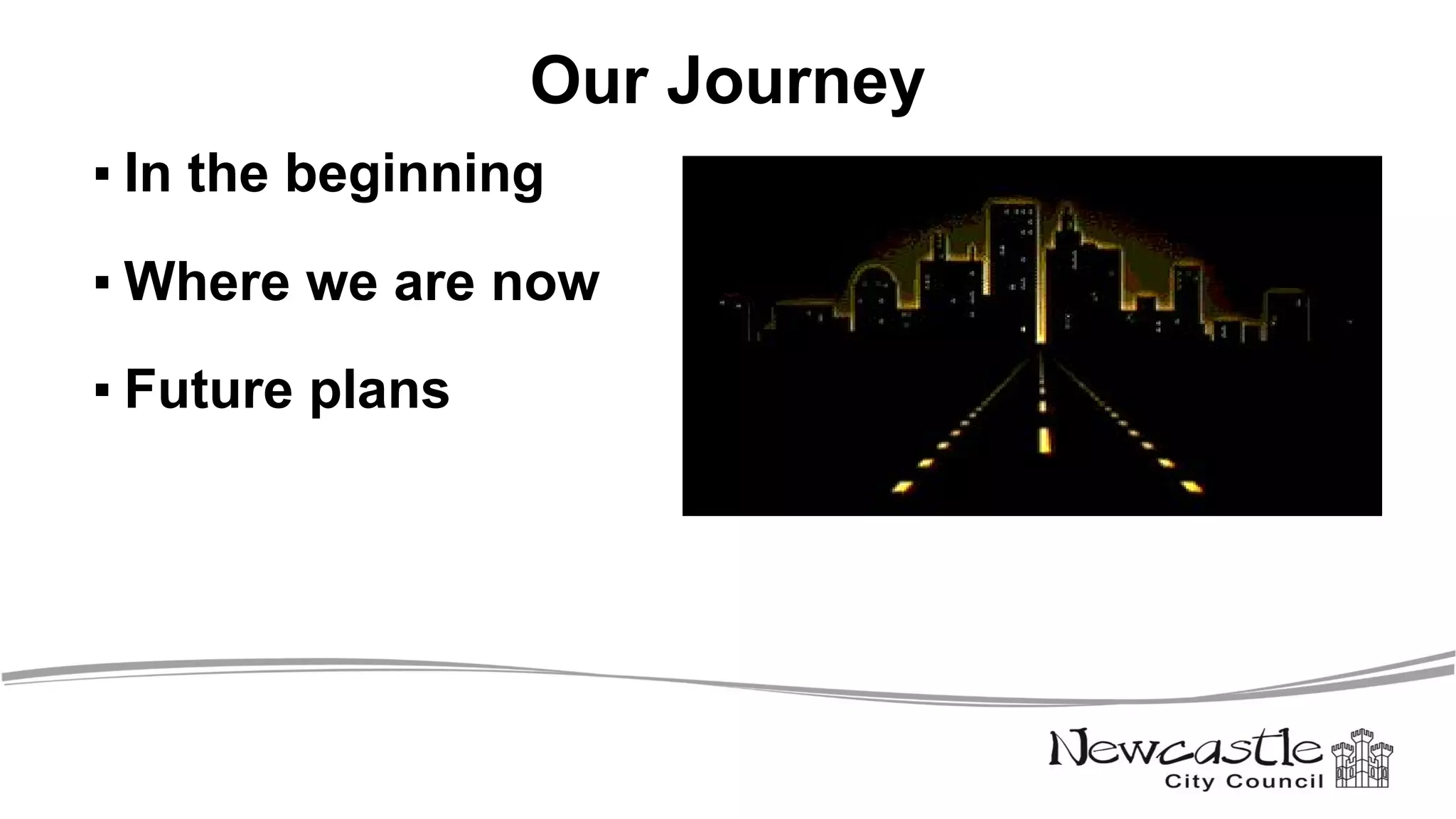 Our Journey

▪ In the beginning

▪ Where we are now

▪ Future plans

Newcastle
City Council